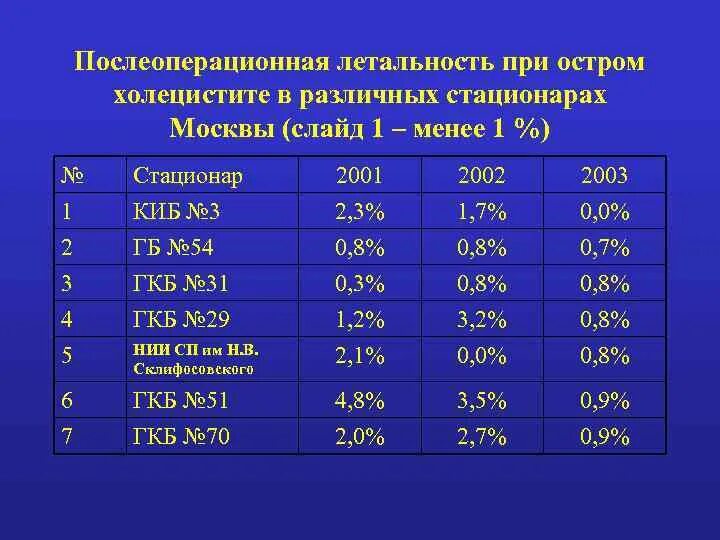 Послеоперационная летальность при остром холецистите в различных стационарах Москвы (слайд 1 – менее 1 %)

| № | Стационар | 2001 | 2002 | 2003 |
|---|---|---|---|---|
| 1 | КИБ №3 | 2,3% | 1,7% | 0,0% |
| 2 | ГБ №54 | 0,8% | 0,8% | 0,7% |
| 3 | ГКБ №31 | 0,3% | 0,8% | 0,8% |
| 4 | ГКБ №29 | 1,2% | 3,2% | 0,8% |
| 5 | НИИ СП им Н.В. Склифосовского | 2,1% | 0,0% | 0,8% |
| 6 | ГКБ №51 | 4,8% | 3,5% | 0,9% |
| 7 | ГКБ №70 | 2,0% | 2,7% | 0,9% |